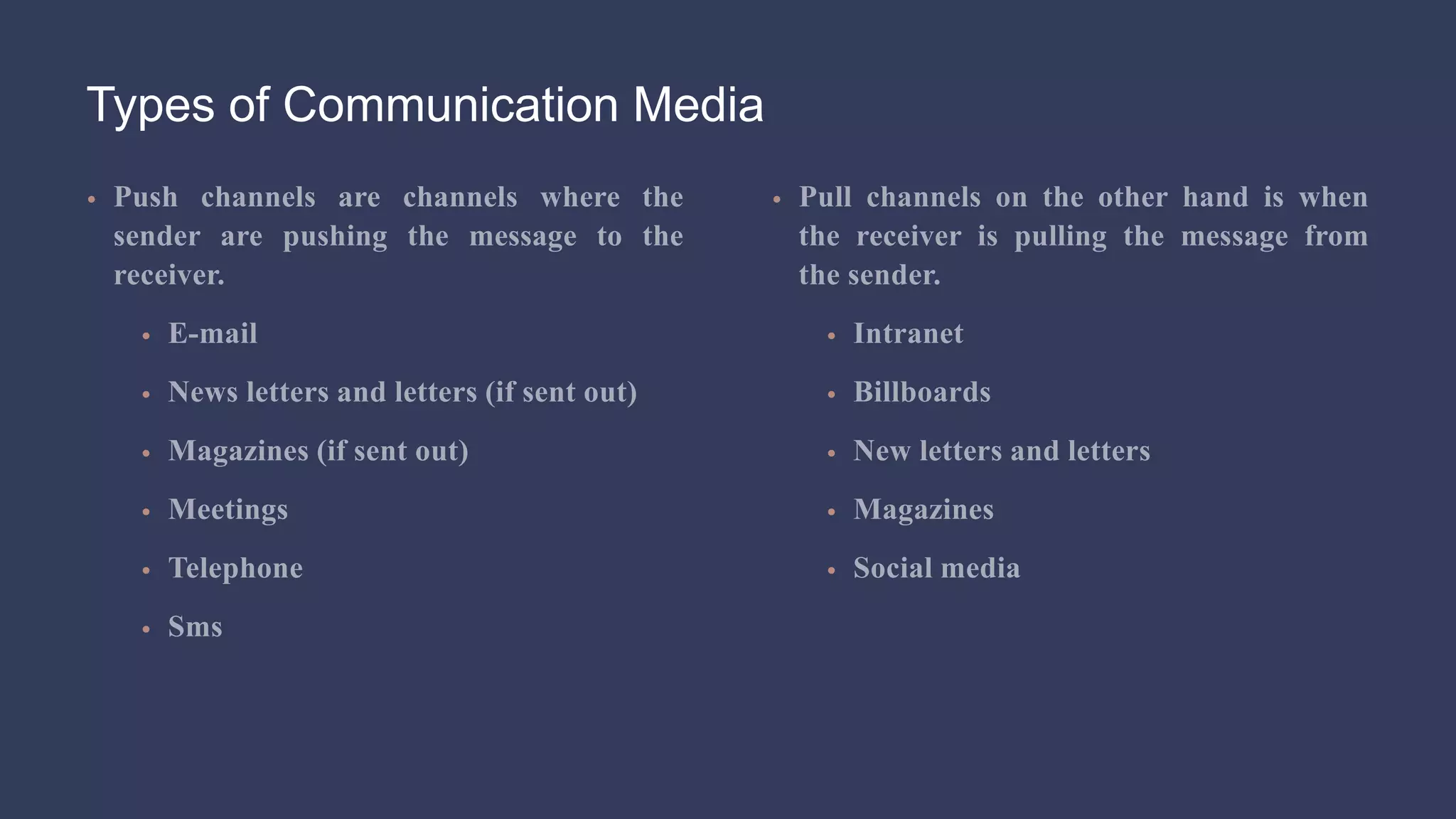 Types of Communication Media

• Push channels are channels where the sender are pushing the message to the receiver.

• E-mail
• News letters and letters (if sent out)
• Magazines (if sent out)
• Meetings
• Telephone
• Sms

• Pull channels on the other hand is when the receiver is pulling the message from the sender.

• Intranet
• Billboards
• New letters and letters
• Magazines
• Social media